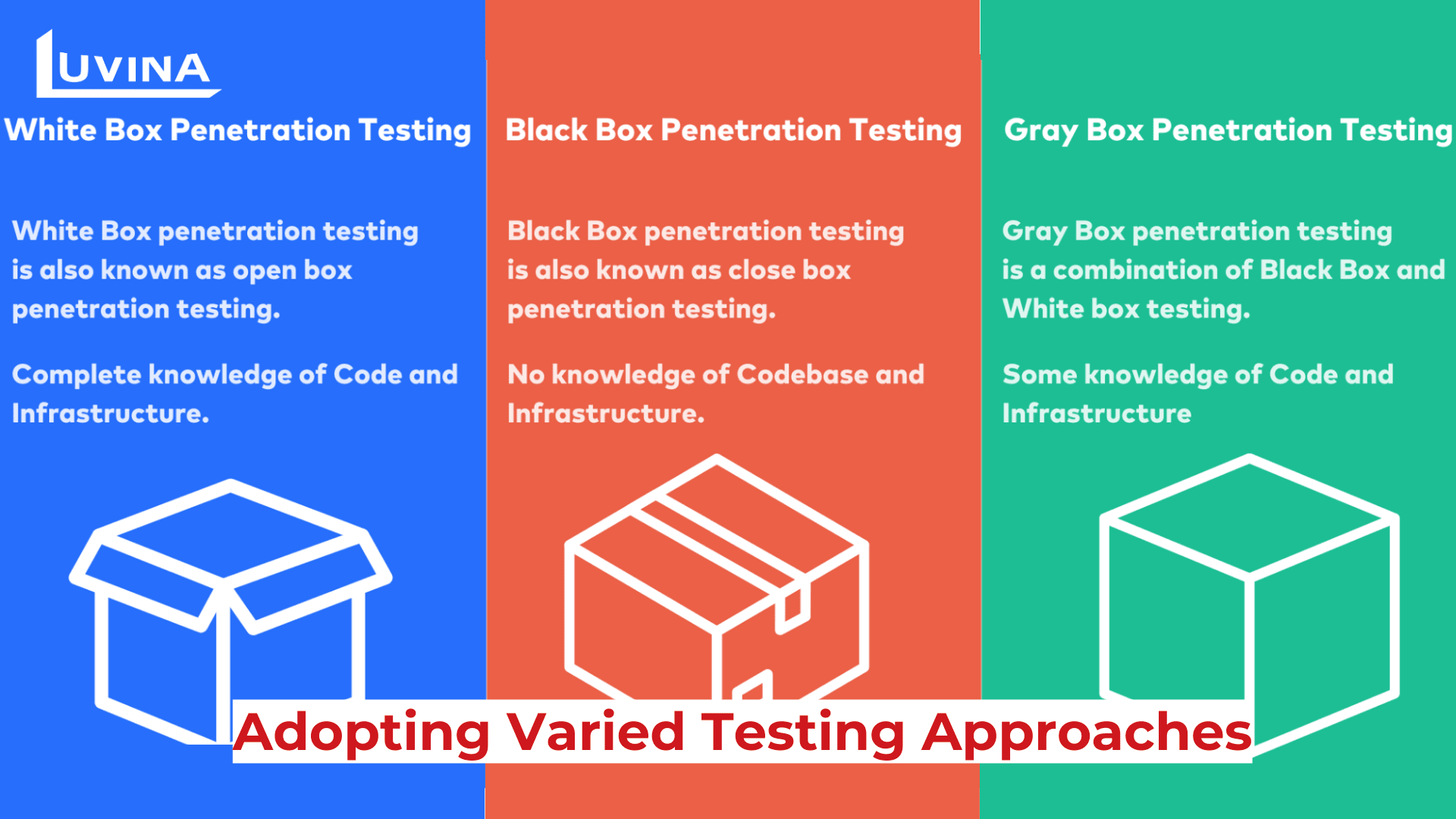 LUVINA

White Box Penetration Testing

White Box penetration testing is also known as open box penetration testing.

Complete knowledge of Code and Infrastructure.

Black Box Penetration Testing

Black Box penetration testing is also known as close box penetration testing.

No knowledge of Codebase and Infrastructure.

Gray Box Penetration Testing

Gray Box penetration testing is a combination of Black Box and White box testing.

Some knowledge of Code and Infrastructure

Adopting Varied Testing Approaches